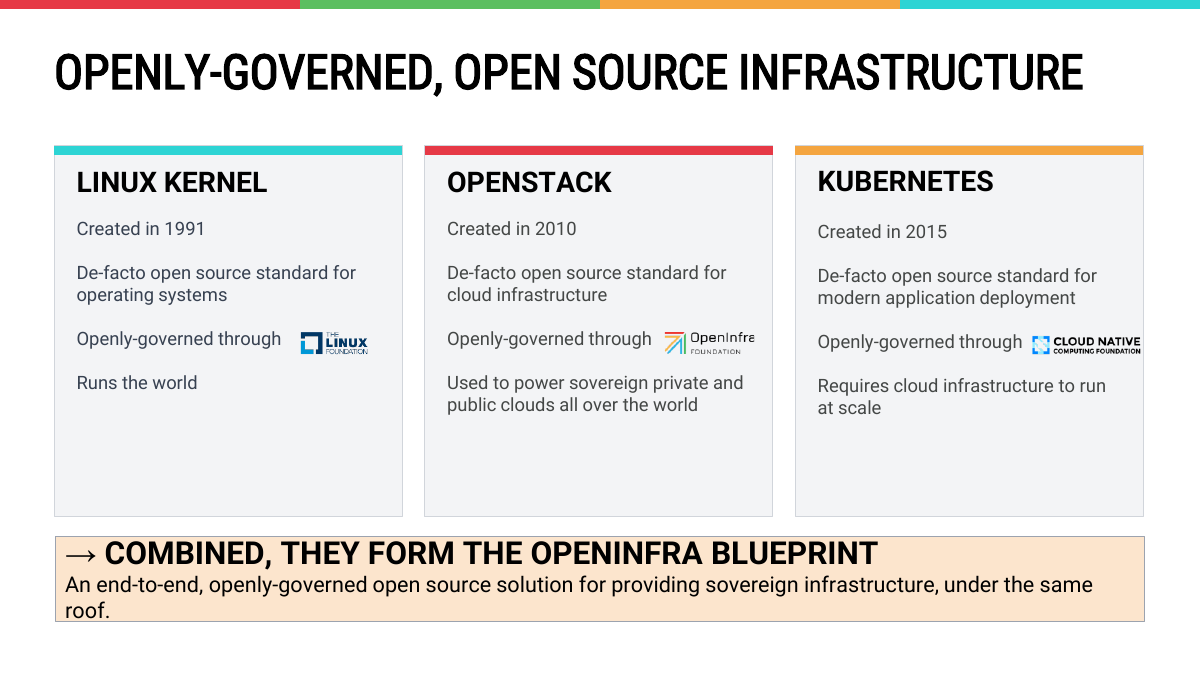 OPENLY-GOVERNED, OPEN SOURCE INFRASTRUCTURE

LINUX KERNEL

Created in 1991

De-facto open source standard for operating systems

Openly-governed through THE LINUX FOUNDATION

Runs the world

OPENSTACK

Created in 2010

De-facto open source standard for cloud infrastructure

Openly-governed through OpenInfra FOUNDATION

Used to power sovereign private and public clouds all over the world

KUBERNETES

Created in 2015

De-facto open source standard for modern application deployment

Openly-governed through CLOUD NATIVE COMPUTING FOUNDATION

Requires cloud infrastructure to run at scale

→ COMBINED, THEY FORM THE OPENINFRA BLUEPRINT
An end-to-end, openly-governed open source solution for providing sovereign infrastructure, under the same roof.